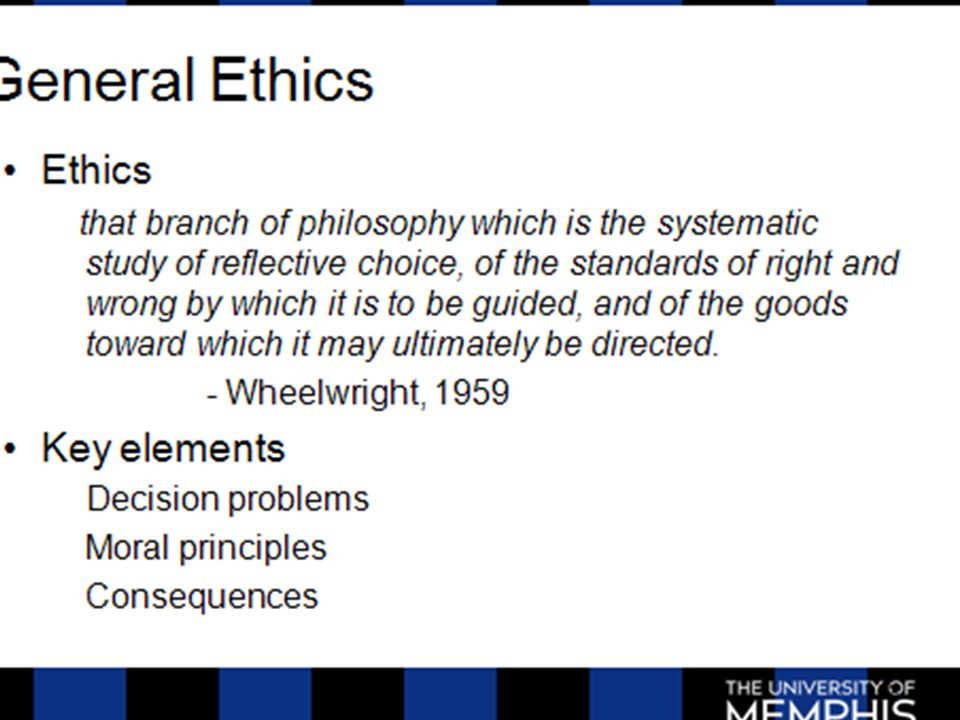 General Ethics

• Ethics

that branch of philosophy which is the systematic study of reflective choice, of the standards of right and wrong by which it is to be guided, and of the goods toward which it may ultimately be directed.

- Wheelwright, 1959

• Key elements

Decision problems

Moral principles

Consequences

THE UNIVERSITY OF MEMPHIS